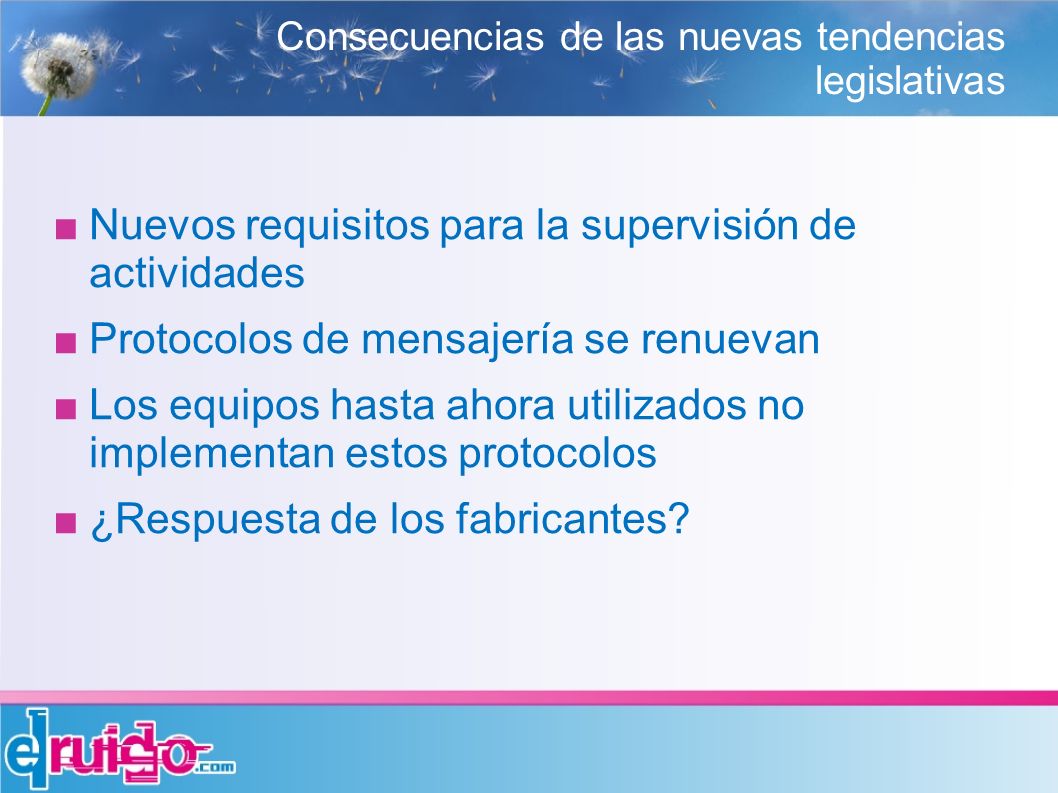 Consecuencias de las nuevas tendencias legislativas

■ Nuevos requisitos para la supervisión de actividades

■ Protocolos de mensajería se renuevan

■ Los equipos hasta ahora utilizados no implementan estos protocolos

■ ¿Respuesta de los fabricantes?

elruido.com